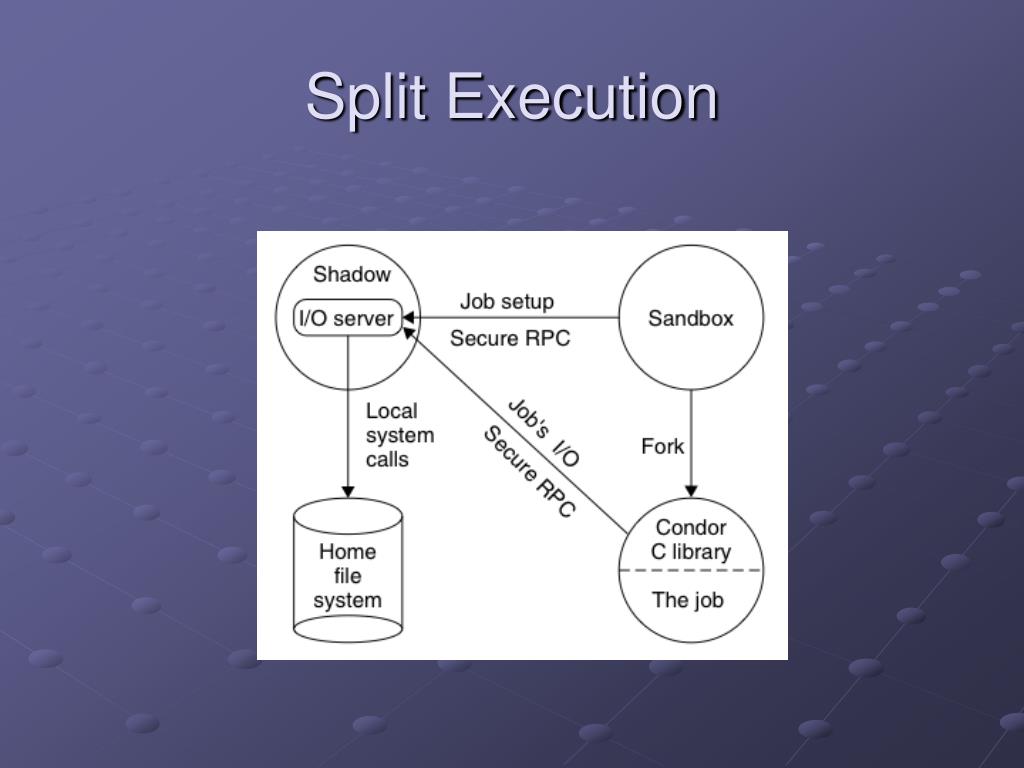 Split Execution

Shadow

I/O server

Job setup

Secure RPC

Sandbox

Local system calls

Job's I/O

Secure RPC

Fork

Home file system

Condor C library

The job